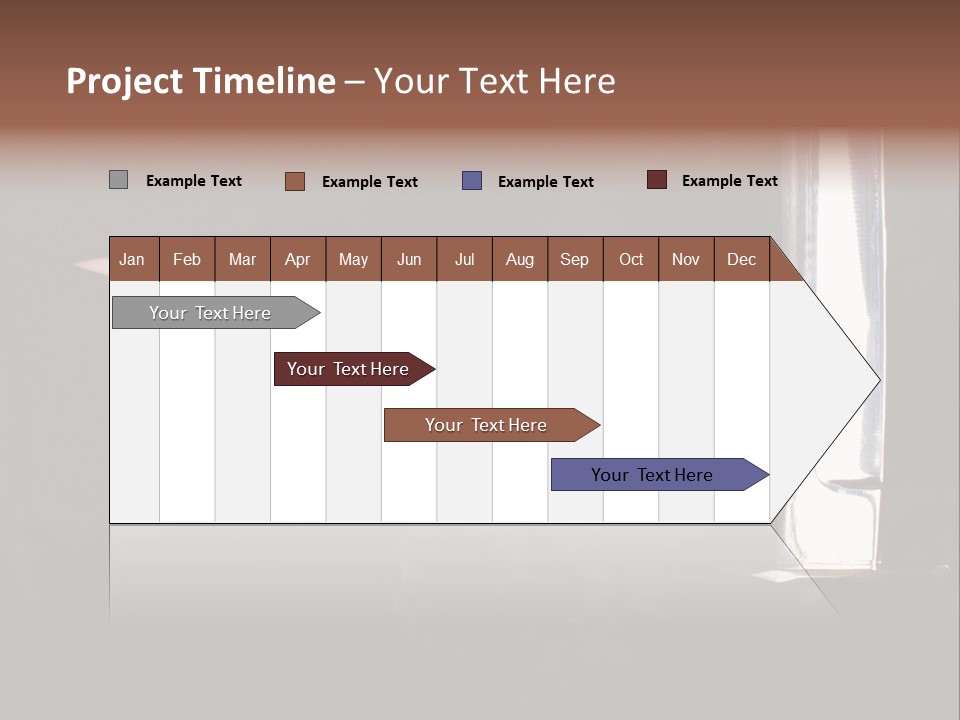 Project Timeline – Your Text Here

Example Text Example Text Example Text Example Text

| Jan | Feb | Mar | Apr | May | Jun | Jul | Aug | Sep | Oct | Nov | Dec |
|---|---|---|---|---|---|---|---|---|---|---|---|

Your Text Here

Your Text Here

Your Text Here

Your Text Here